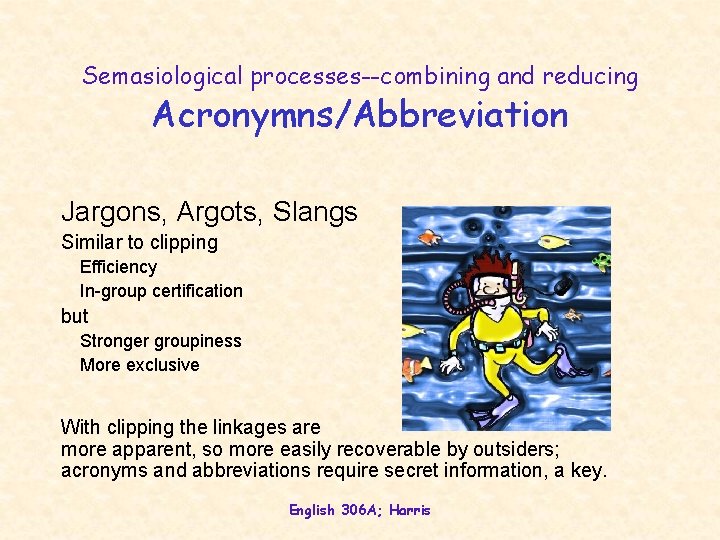 Semasiological processes--combining and reducing
Acronymns/Abbreviation

Jargons, Argots, Slangs
Similar to clipping
Efficiency
In-group certification
but
Stronger groupiness
More exclusive

With clipping the linkages are more apparent, so more easily recoverable by outsiders; acronyms and abbreviations require secret information, a key.

English 306A; Harris